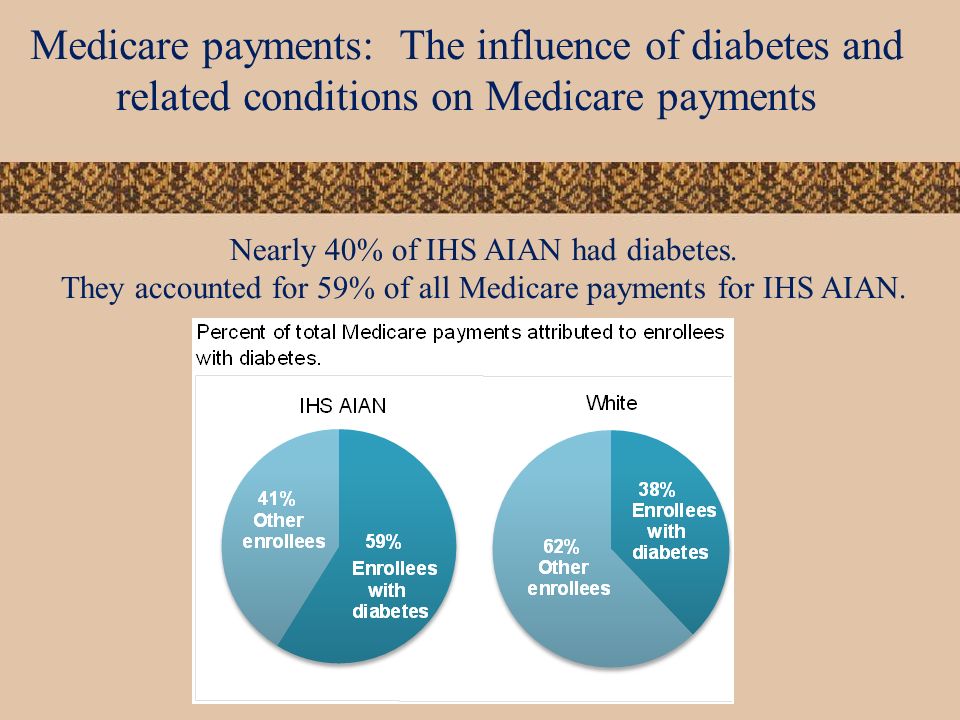 Medicare payments: The influence of diabetes and related conditions on Medicare payments

Nearly 40% of IHS AIAN had diabetes.
They accounted for 59% of all Medicare payments for IHS AIAN.

Percent of total Medicare payments attributed to enrollees with diabetes.

IHS AIAN

41% Other enrollees

59% Enrollees with diabetes

White

38% Enrollees with diabetes

62% Other enrollees